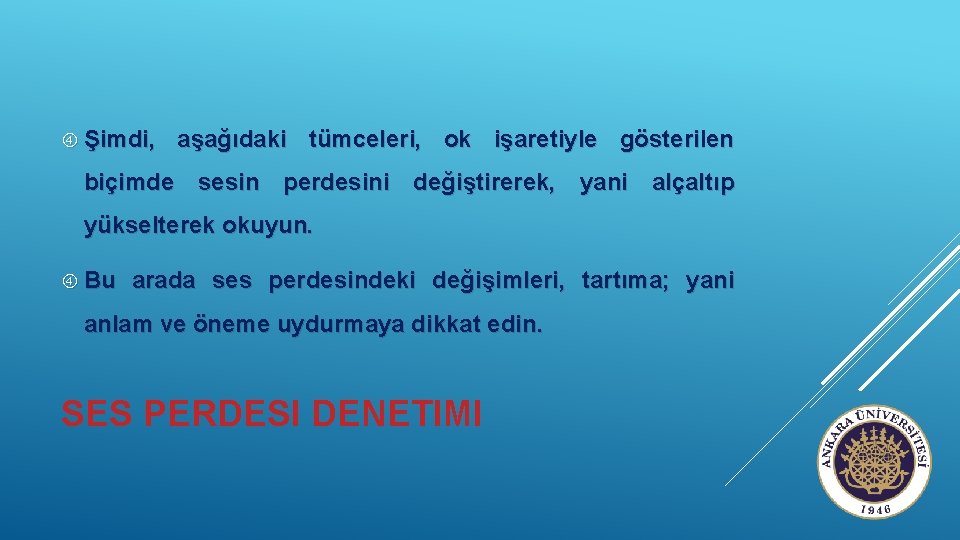 Şimdi, aşağıdaki tümceleri, ok işaretiyle gösterilen biçimde sesin perdesini değiştirerek, yani alçaltıp yükselterek okuyun.

Bu arada ses perdesindeki değişimleri, tartıma; yani anlam ve öneme uydurmaya dikkat edin.

SES PERDESI DENETIMI

ANKARA ÜNİVERSİTESİ

1946